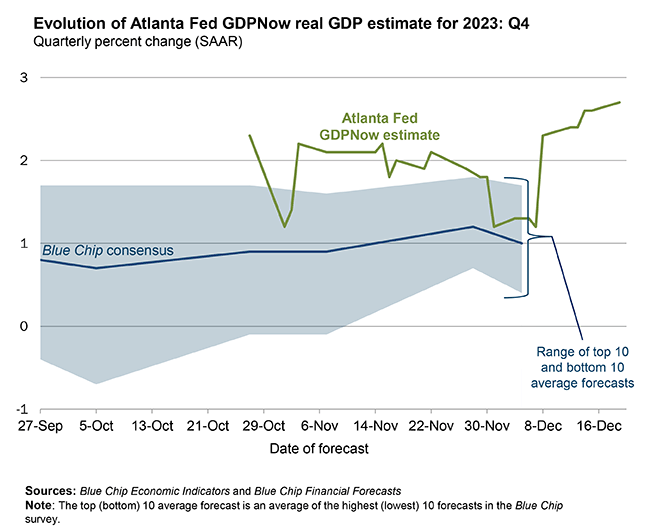 Evolution of Atlanta Fed GDPNow real GDP estimate for 2023: Q4
Quarterly percent change (SAAR)

3
2
1
0
-1

Atlanta Fed GDPNow estimate

Blue Chip consensus

Range of top 10 and bottom 10 average forecasts

27-Sep 5-Oct 13-Oct 21-Oct 29-Oct 6-Nov 14-Nov 22-Nov 30-Nov 8-Dec 16-Dec

Date of forecast

Sources: Blue Chip Economic Indicators and Blue Chip Financial Forecasts
Note: The top (bottom) 10 average forecast is an average of the highest (lowest) 10 forecasts in the Blue Chip survey.